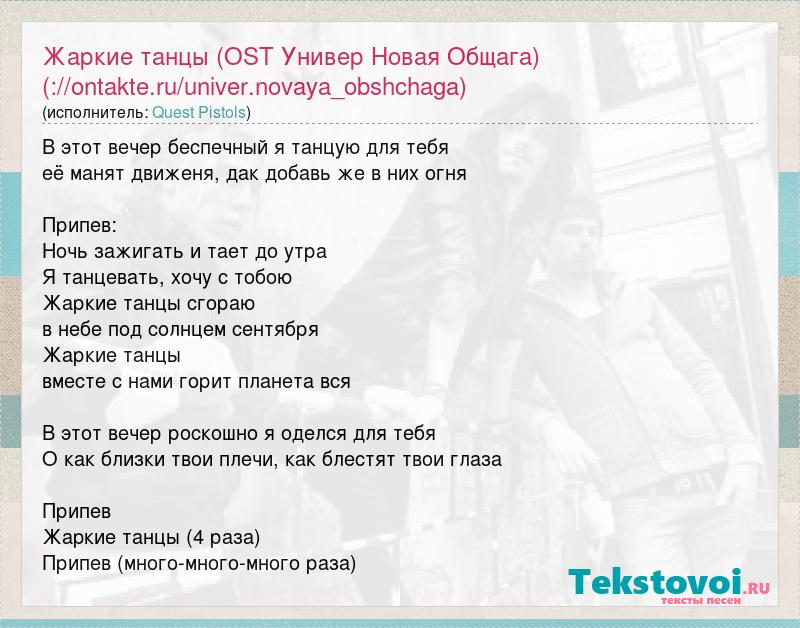 Жаркие танцы (OST Универ Новая Общага) (://ontakte.ru/univer.novaya_obshchaga)
(исполнитель: Quest Pistols)

В этот вечер беспечный я танцую для тебя
её манят движеня, дак добавь же в них огня

Припев:
Ночь зажигать и тает до утра
Я танцевать, хочу с тобою
Жаркие танцы сгораю
в небе под солнцем сентября
Жаркие танцы
вместе с нами горит планета вся

В этот вечер роскошно я оделся для тебя
О как близки твои плечи, как блестят твои глаза

Припев
Жаркие танцы (4 раза)
Припев (много-много-много раза)

Tekstovoi.RU
тексты песен